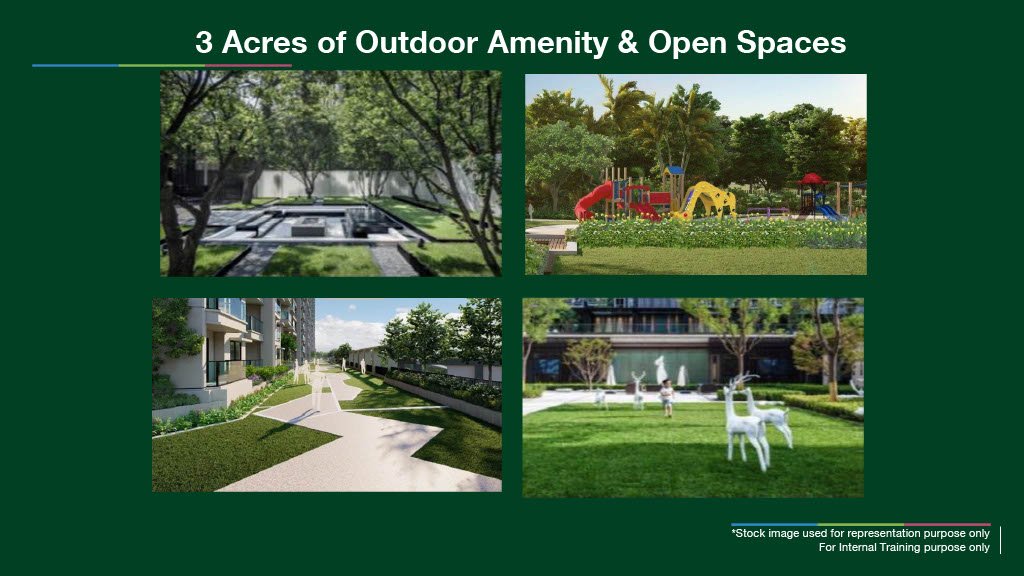 3 Acres of Outdoor Amenity & Open Spaces

*Stock image used for representation purpose only
For Internal Training purpose only